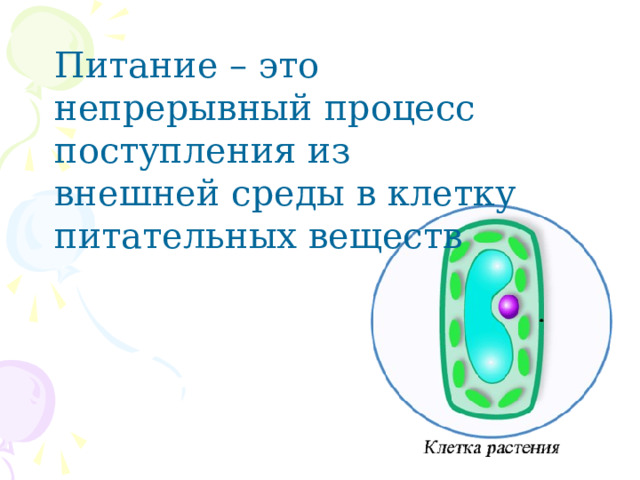 Питание – это непрерывный процесс поступления из внешней среды в клетку питательных веществ

Клетка растения